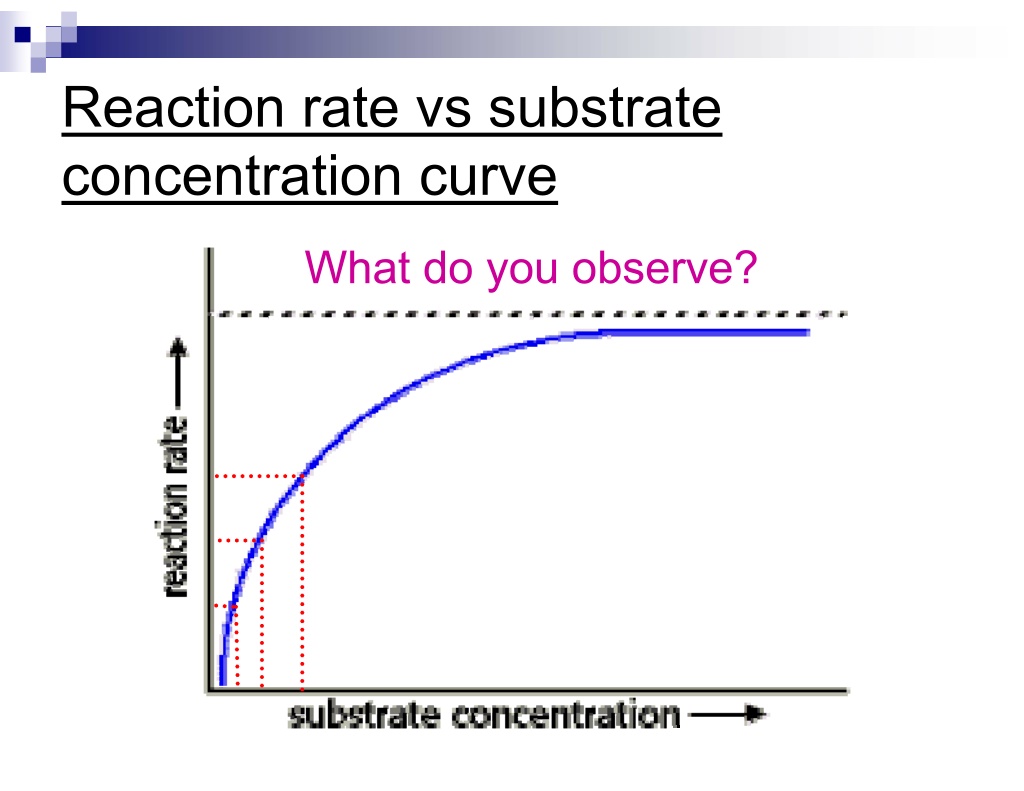 Reaction rate vs substrate concentration curve

What do you observe?

reaction rate

substrate concentration